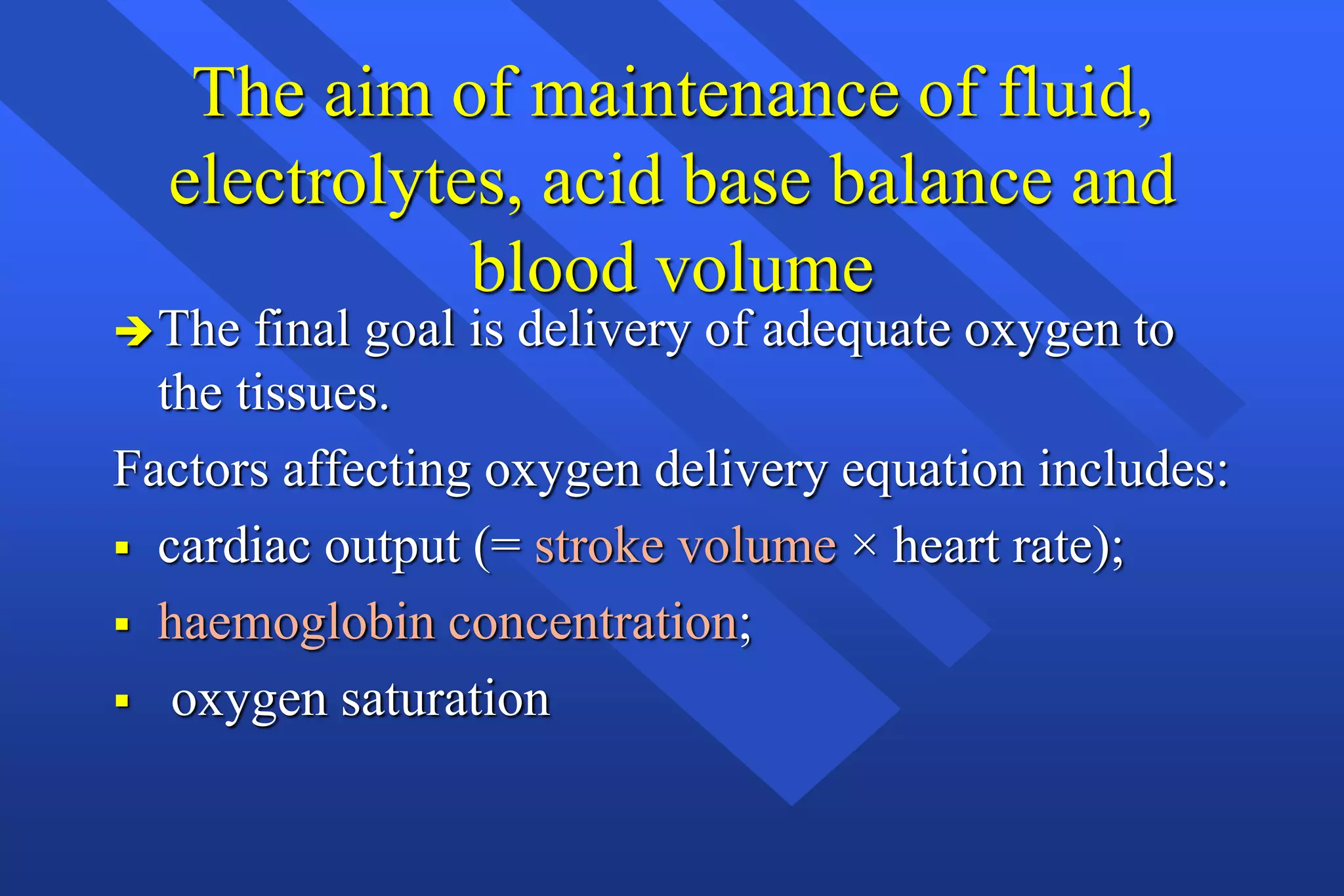 The aim of maintenance of fluid, electrolytes, acid base balance and blood volume

➔ The final goal is delivery of adequate oxygen to the tissues.

Factors affecting oxygen delivery equation includes:

▪ cardiac output (= stroke volume × heart rate);

▪ haemoglobin concentration;

▪ oxygen saturation